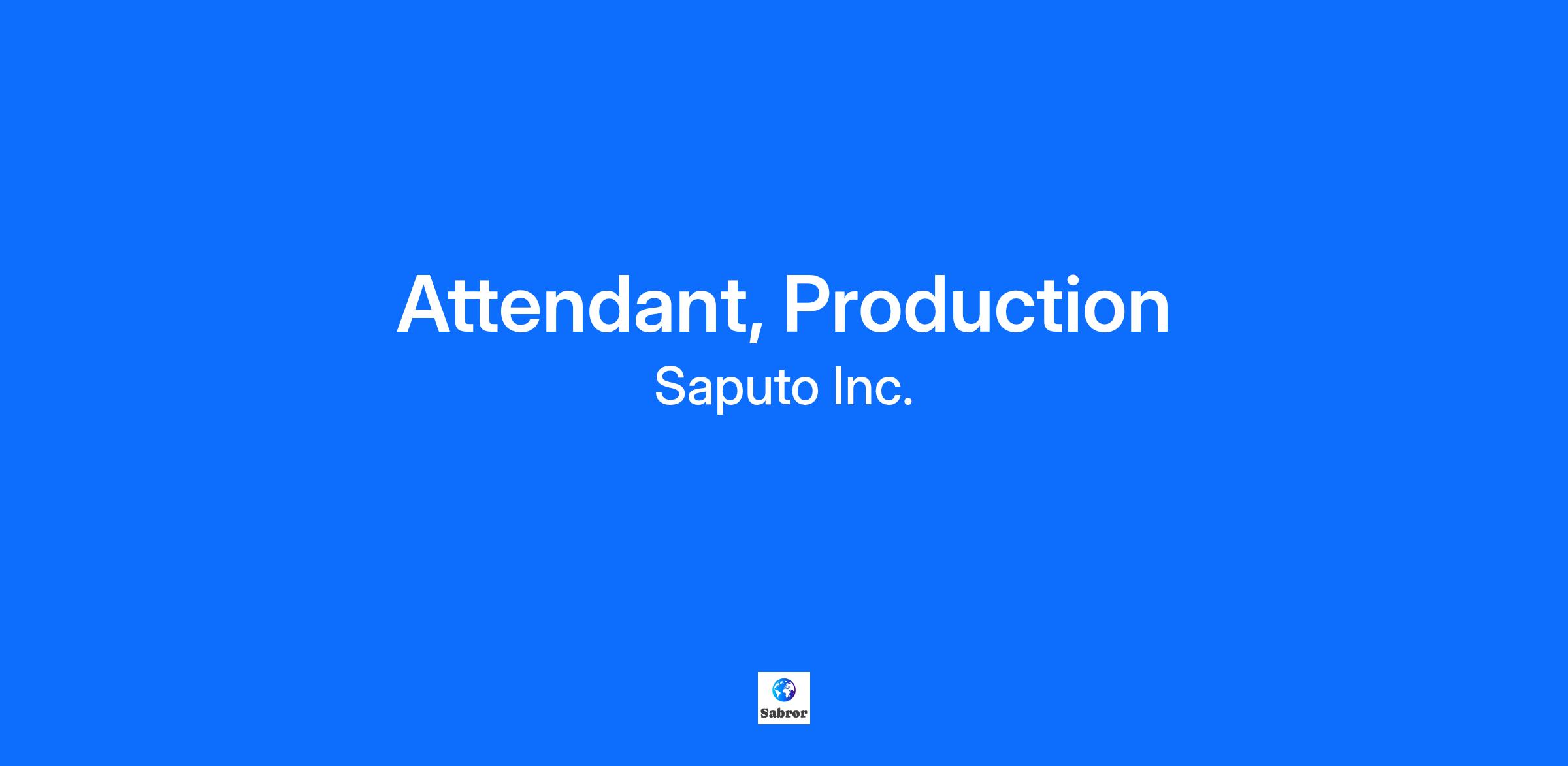 Attendant, Production

Saputo Inc.

Sabror